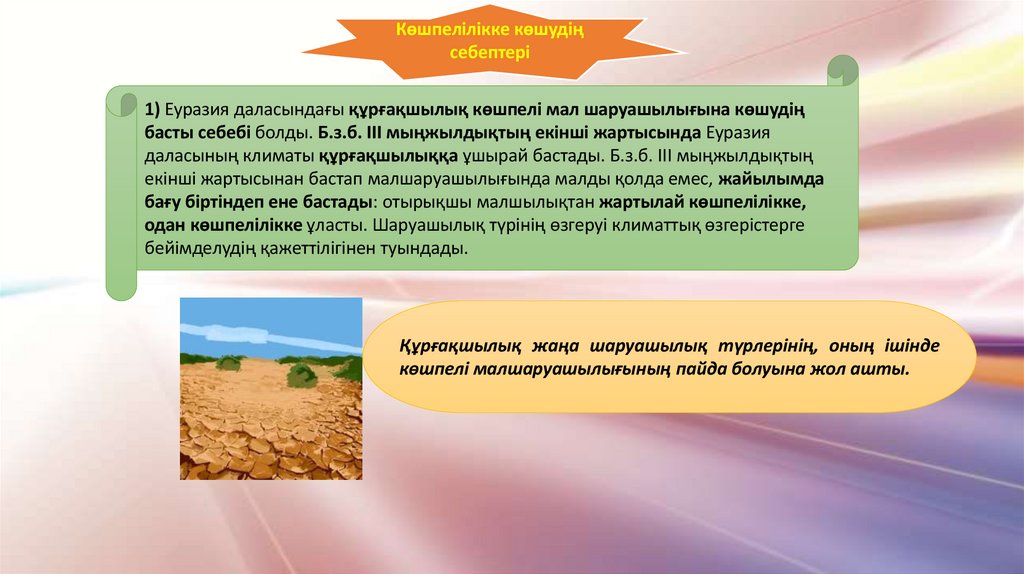 Көшпелілікке көшудің себептері

1) Еуразия даласындағы құрғақшылық көшпелі мал шаруашылығына көшудің басты себебі болды. Б.з.б. III мыңжылдықтың екінші жартысында Еуразия даласының климаты құрғақшылыққа ұшырай бастады. Б.з.б. III мыңжылдықтың екінші жартысынан бастап малшаруашылығында малды қолда емес, жайылымда бағу біртіндеп ене бастады: отырықшы малшылықтан жартылай көшпелілікке, одан көшпелілікке ұласты. Шаруашылық түрінің өзгеруі климаттық өзгерістерге бейімделудің қажеттілігінен туындады.

Құрғақшылық жаңа шаруашылық түрлерінің, оның ішінде көшпелі малшаруашылығының пайда болуына жол ашты.